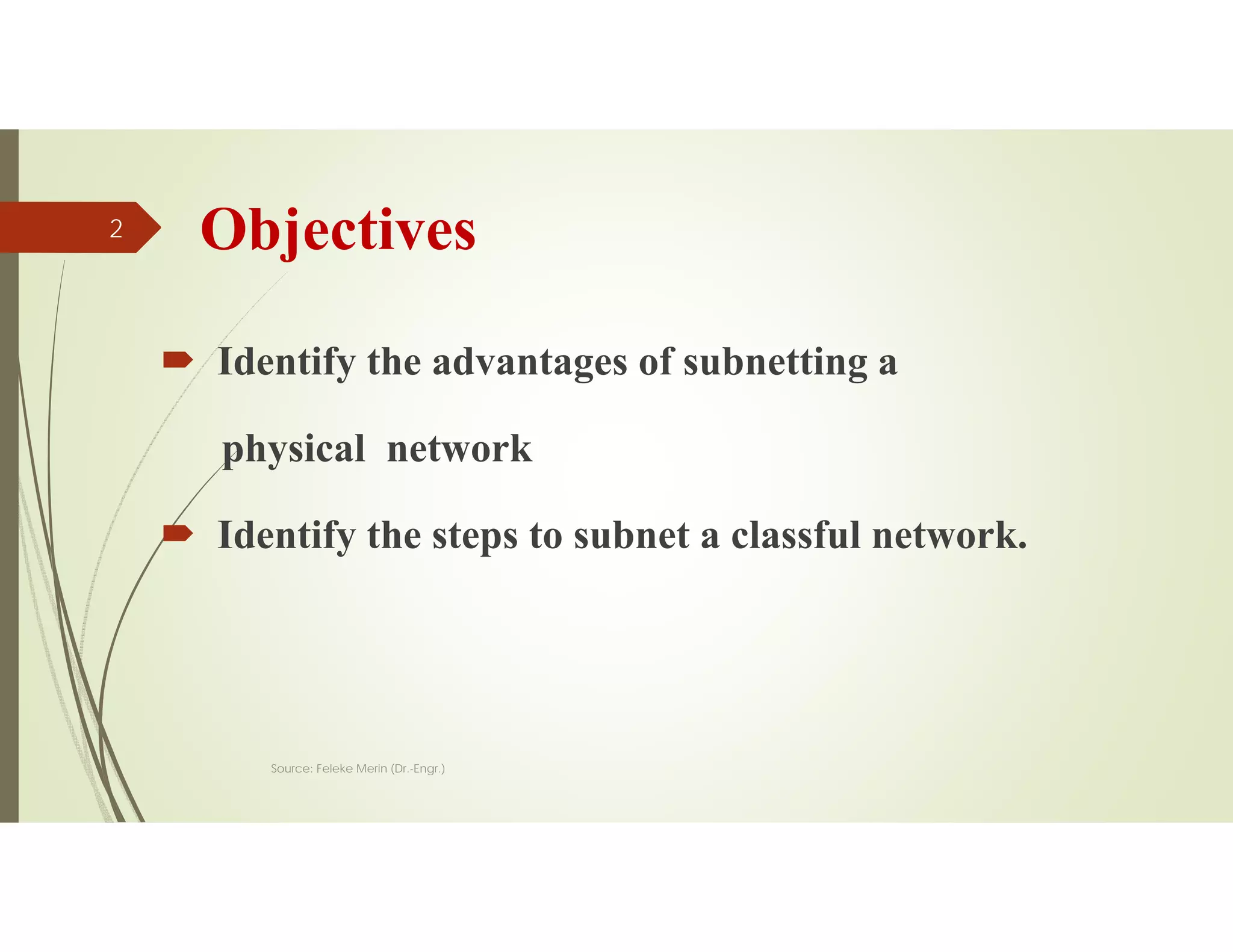 2

Objectives

Identify the advantages of subnetting a physical network

Identify the steps to subnet a classful network.

Source: Feleke Merin (Dr.-Engr.)